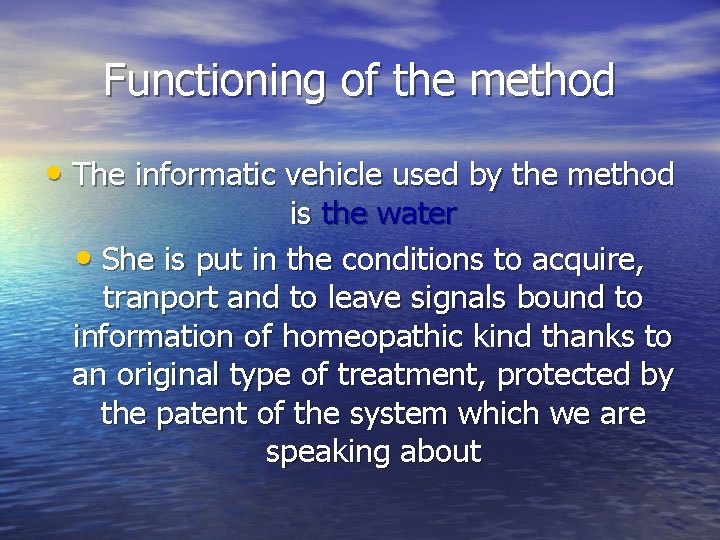 Functioning of the method

• The informatic vehicle used by the method is the water

• She is put in the conditions to acquire, tranport and to leave signals bound to information of homeopathic kind thanks to an original type of treatment, protected by the patent of the system which we are speaking about